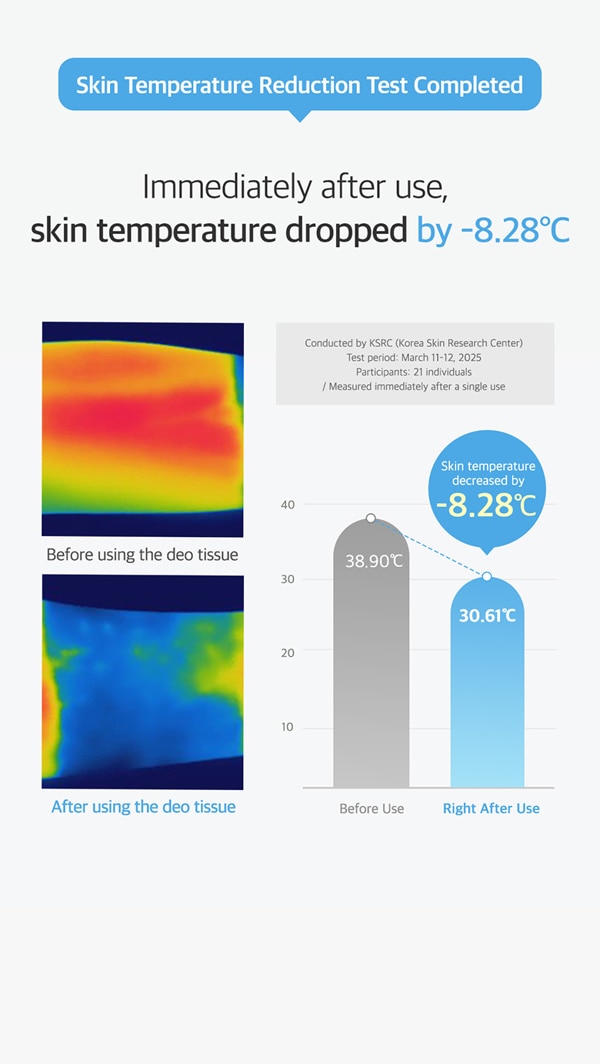 Skin Temperature Reduction Test Completed

Immediately after use,
skin temperature dropped by -8.28℃

Before using the deo tissue

After using the deo tissue

Conducted by KSRC (Korea Skin Research Center)
Test period: March 11-12, 2025
Participants: 21 individuals
/ Measured immediately after a single use

Skin temperature decreased by
-8.28℃

40
30
20
10

38.90℃
30.61℃

Before Use
Right After Use